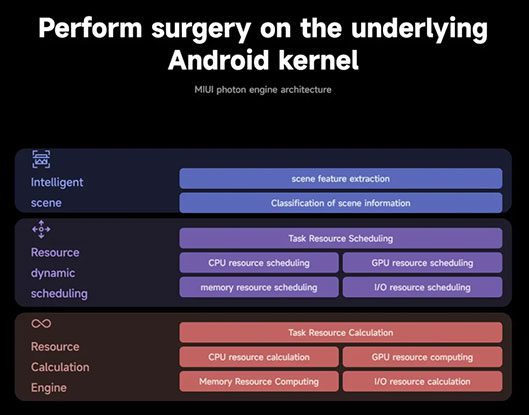 Perform surgery on the underlying Android kernel

MIUI photon engine architecture

Intelligent scene

scene feature extraction

Classification of scene information

Resource dynamic scheduling

Task Resource Scheduling

CPU resource scheduling

GPU resource scheduling

memory resource scheduling

I/O resource scheduling

Resource Calculation Engine

Task Resource Calculation

CPU resource calculation

GPU resource computing

Memory Resource Computing

I/O resource calculation